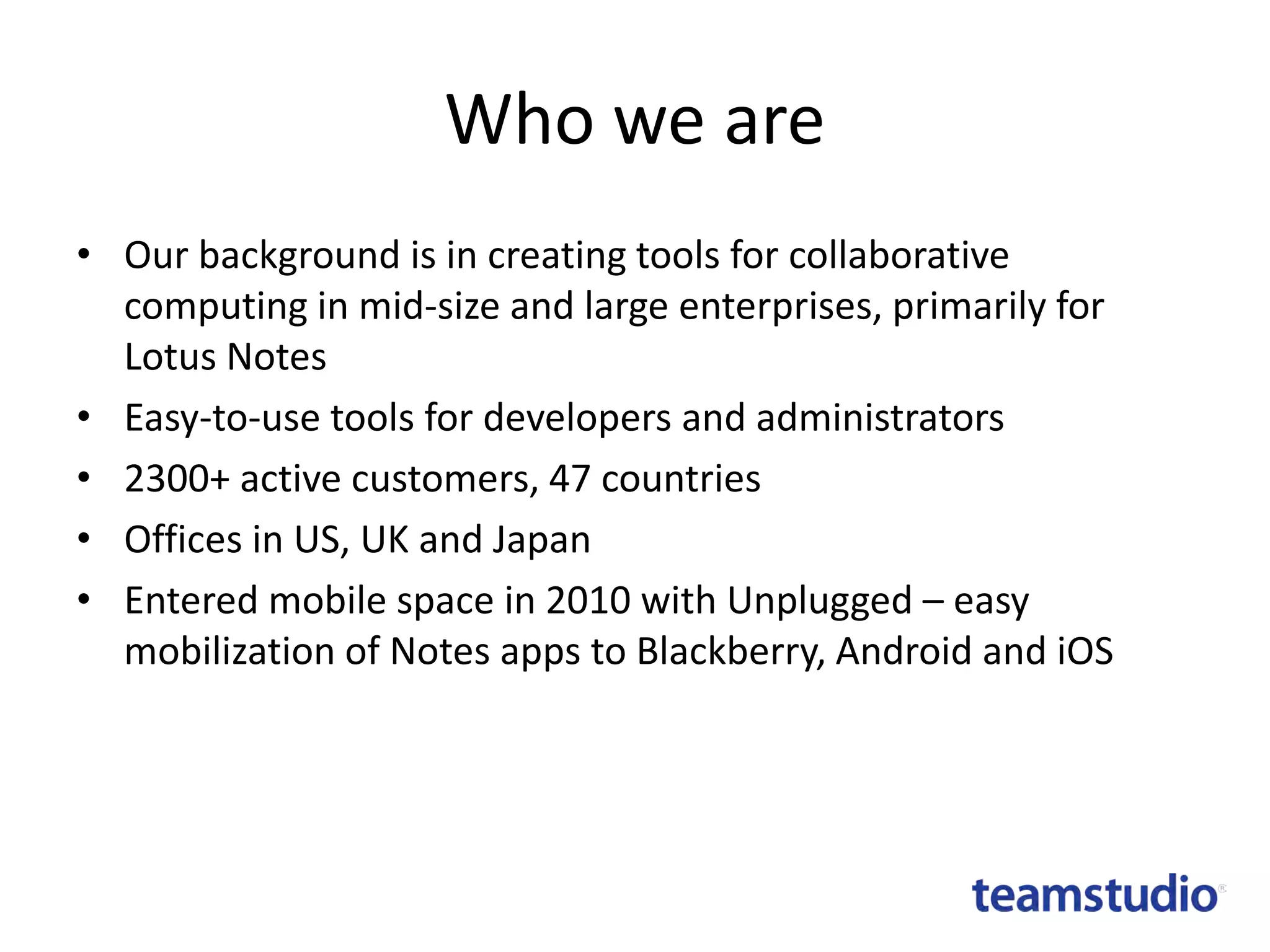 Who we are

• Our background is in creating tools for collaborative computing in mid-size and large enterprises, primarily for Lotus Notes
• Easy-to-use tools for developers and administrators
• 2300+ active customers, 47 countries
• Offices in US, UK and Japan
• Entered mobile space in 2010 with Unplugged – easy mobilization of Notes apps to Blackberry, Android and iOS

teamstudio®